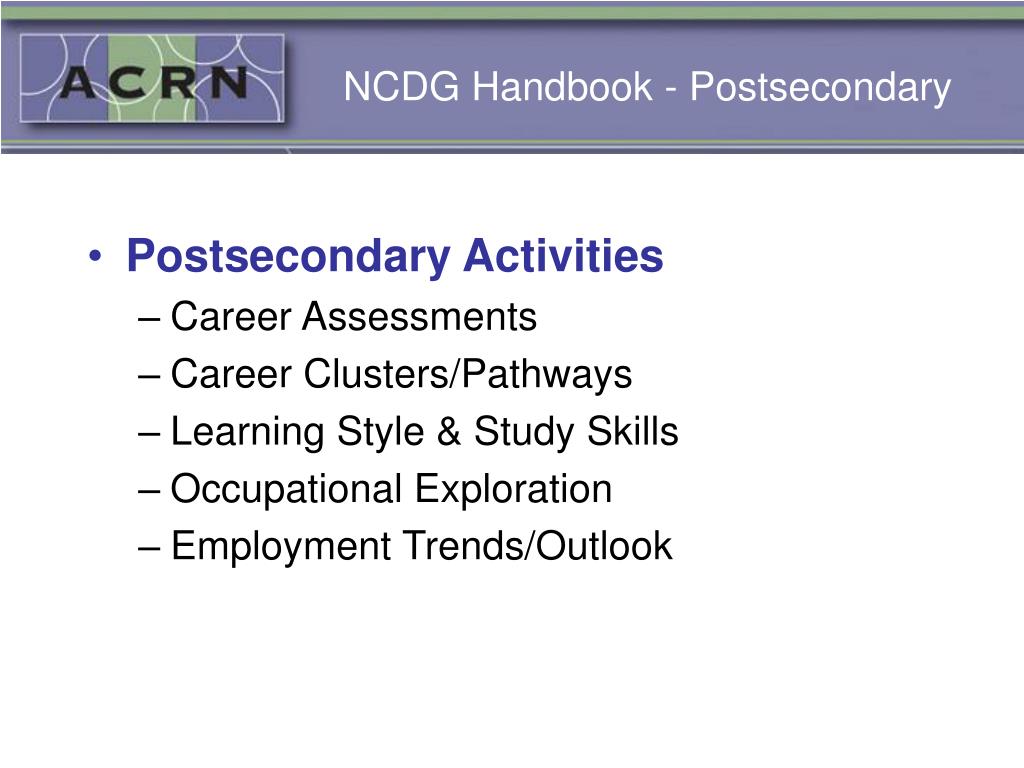 ACRN

NCDG Handbook - Postsecondary

• Postsecondary Activities
– Career Assessments
– Career Clusters/Pathways
– Learning Style & Study Skills
– Occupational Exploration
– Employment Trends/Outlook